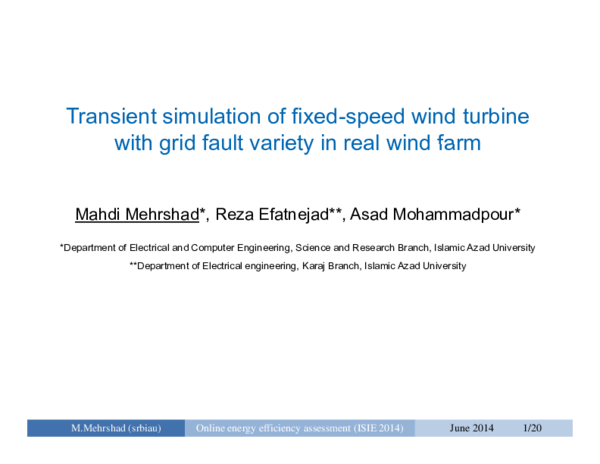 Transient simulation of fixed-speed wind turbine with grid fault variety in real wind farm

Mahdi Mehrshad*, Reza Efatnejad**, Asad Mohammadpour*

*Department of Electrical and Computer Engineering, Science and Research Branch, Islamic Azad University

**Department of Electrical engineering, Karaj Branch, Islamic Azad University

M.Mehrshad (srbiau) Online energy efficiency assessment (ISIE 2014) June 2014 1/20